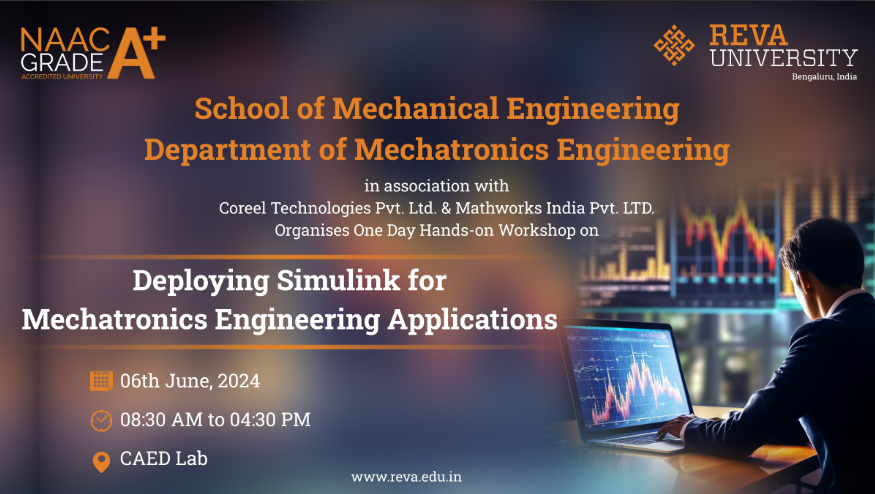 NAAC GRADE A+
ACCREDITED UNIVERSITY

REVA UNIVERSITY
Bengaluru, India

School of Mechanical Engineering
Department of Mechatronics Engineering

in association with
Coreel Technologies Pvt. Ltd. & Mathworks India Pvt. LTD.
Organises One Day Hands-on Workshop on

Deploying Simulink for Mechatronics Engineering Applications

06th June, 2024

08:30 AM to 04:30 PM

CAED Lab

www.reva.edu.in